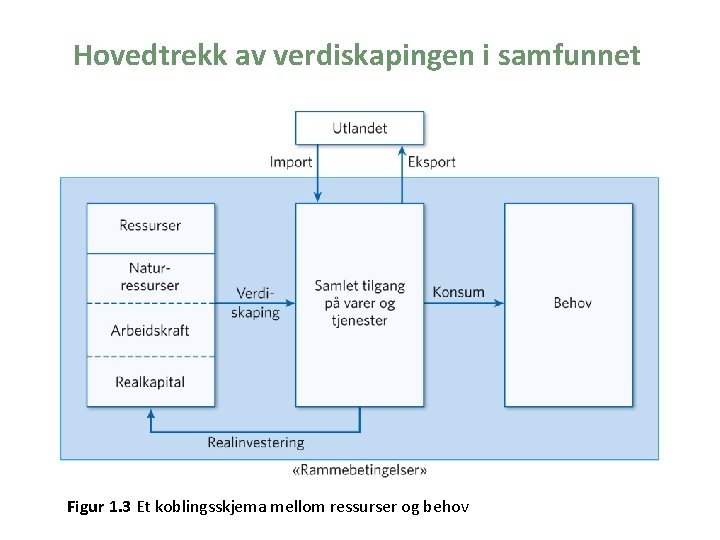 Hovedtrekk av verdiskapingen i samfunnet

Utlandet

Import

Eksport

Ressurser

Naturressurser

Arbeidskraft

Realkapital

Verdiskaping

Samlet tilgang på varer og tjenester

Konsum

Behov

Realinvestering

«Rammebetingelser»

Figur 1.3 Et koblingsskjema mellom ressurser og behov